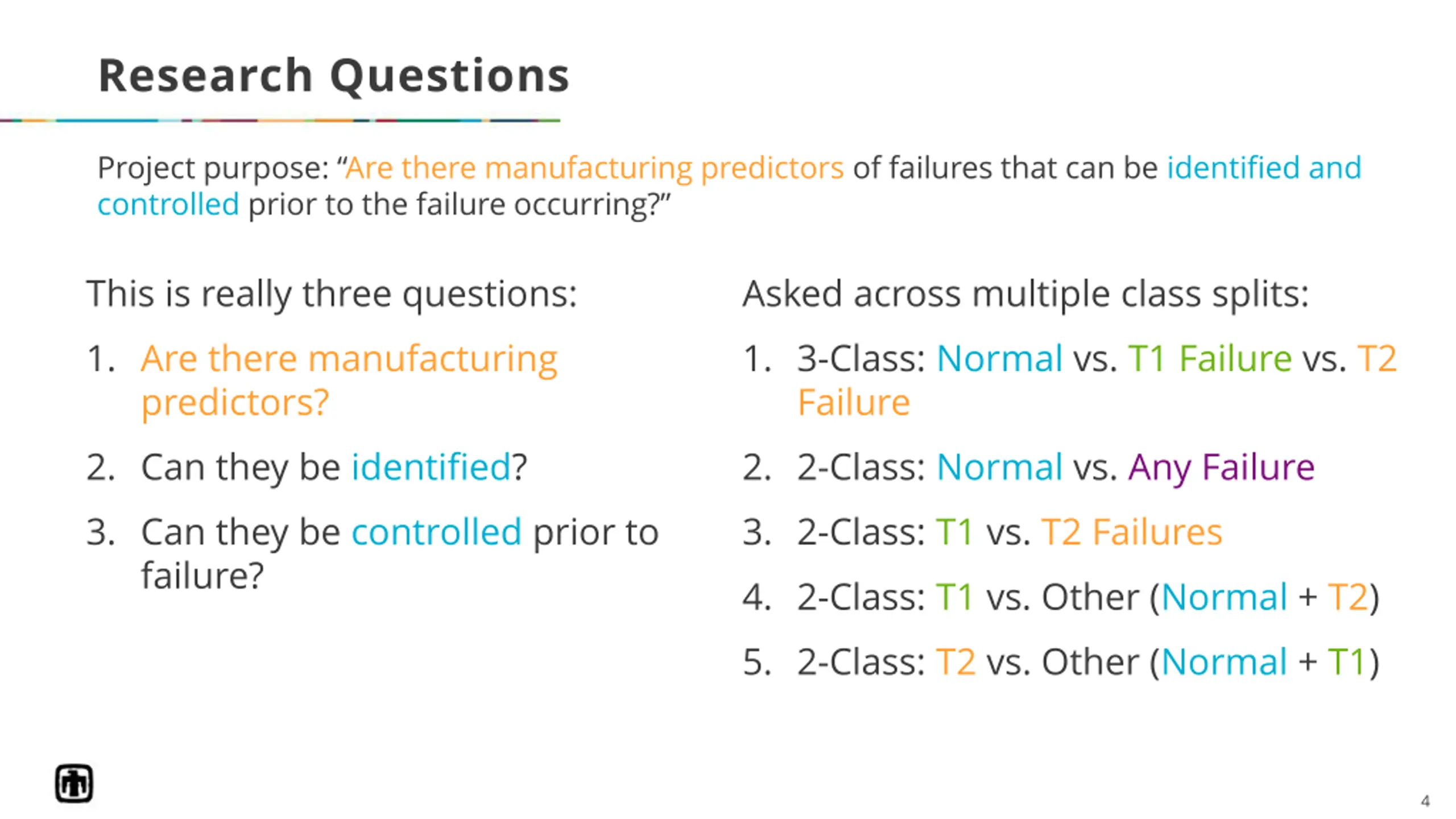 Research Questions

Project purpose: “Are there manufacturing predictors of failures that can be identified and controlled prior to the failure occurring?”

This is really three questions:

1. Are there manufacturing predictors?
2. Can they be identified?
3. Can they be controlled prior to failure?

Asked across multiple class splits:

1. 3-Class: Normal vs. T1 Failure vs. T2 Failure
2. 2-Class: Normal vs. Any Failure
3. 2-Class: T1 vs. T2 Failures
4. 2-Class: T1 vs. Other (Normal + T2)
5. 2-Class: T2 vs. Other (Normal + T1)

4